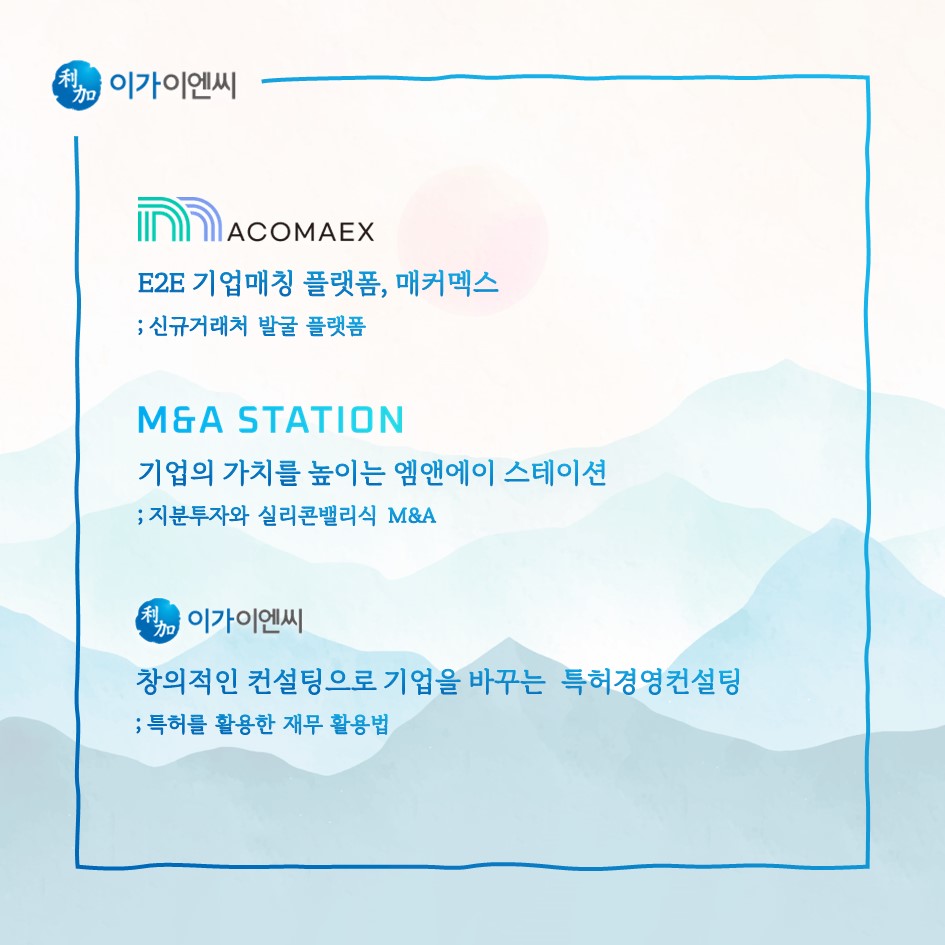 利加 이가이엔씨

ACOMAEX

E2E 기업매칭 플랫폼, 매커멕스

; 신규거래처 발굴 플랫폼

M&A STATION

기업의 가치를 높이는 엠앤에이 스테이션

; 지분투자와 실리콘밸리식 M&A

利加 이가이엔씨

창의적인 컨설팅으로 기업을 바꾸는 특허경영컨설팅

; 특허를 활용한 재무 활용법